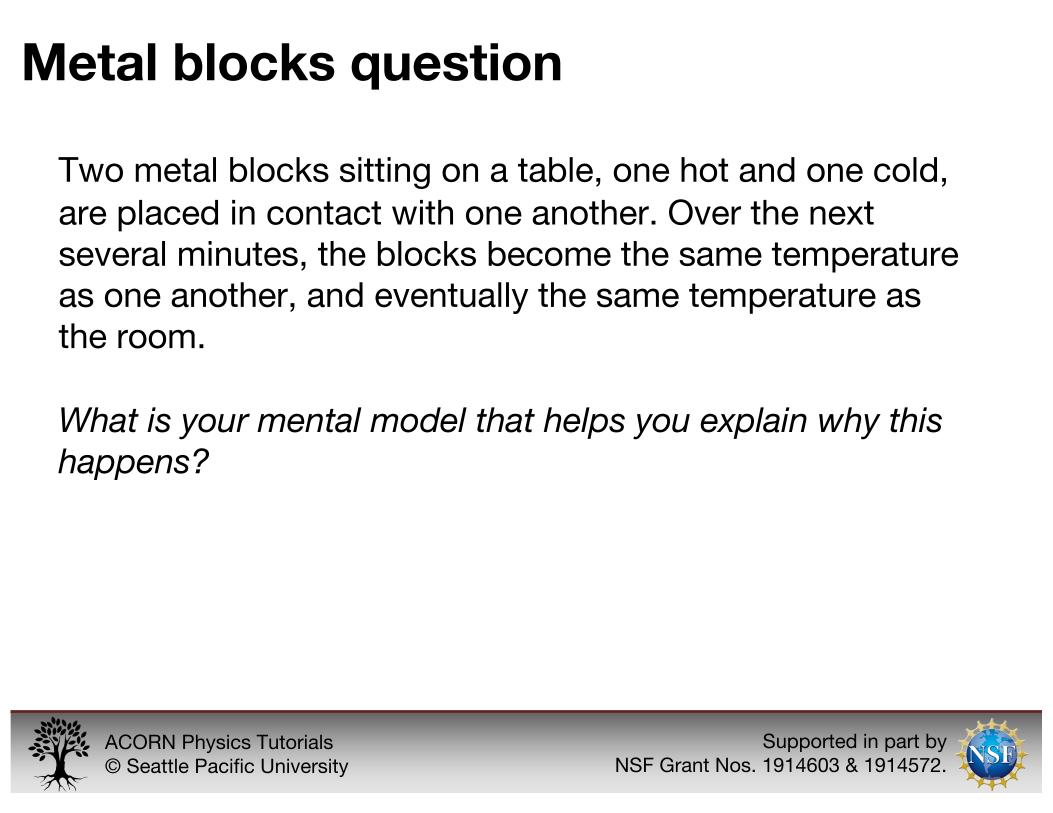 Metal blocks question

Two metal blocks sitting on a table, one hot and one cold, are placed in contact with one another. Over the next several minutes, the blocks become the same temperature as one another, and eventually the same temperature as the room.

What is your mental model that helps you explain why this happens?

ACORN Physics Tutorials
© Seattle Pacific University

Supported in part by
NSF Grant Nos. 1914603 & 1914572.

NSF